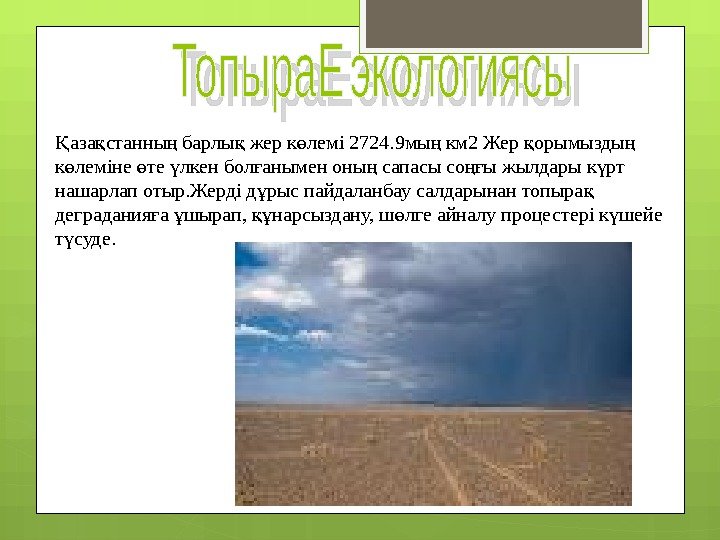 ТопыраЕ экологиясы

Қазақстанның барлық жер көлемі 2724.9мың км2 Жер қорымыздың көлеміне өте үлкен болғанымен оның сапасы соңғы жылдары күрт нашарлап отыр.Жерді дұрыс пайдаланбау салдарынан топырақ деграданияға ұшырап, құнарсыздану, шөлге айналу процестері күшейе түсуде.